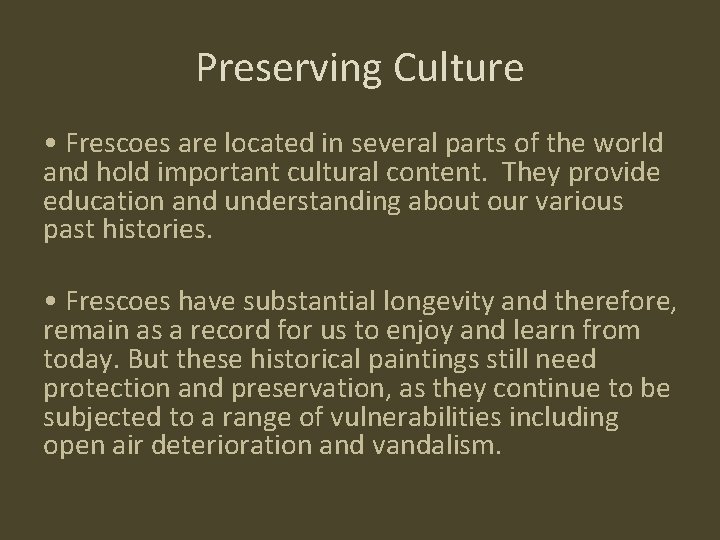 Preserving Culture

• Frescoes are located in several parts of the world and hold important cultural content. They provide education and understanding about our various past histories.

• Frescoes have substantial longevity and therefore, remain as a record for us to enjoy and learn from today. But these historical paintings still need protection and preservation, as they continue to be subjected to a range of vulnerabilities including open air deterioration and vandalism.